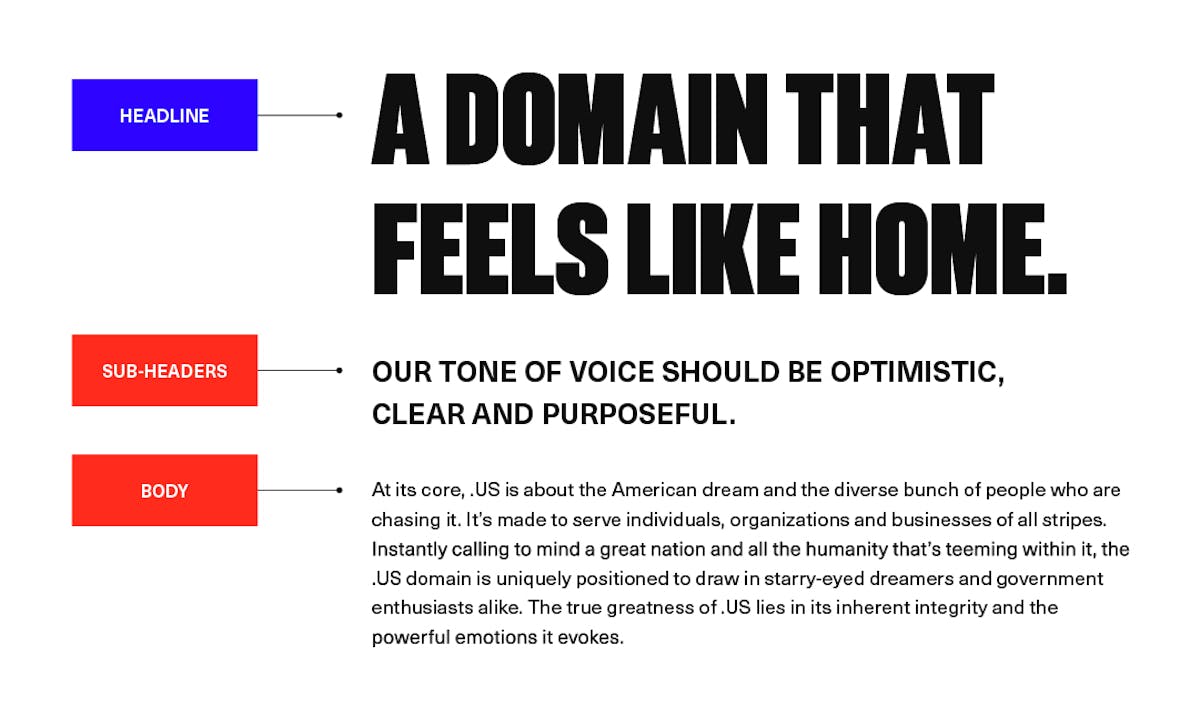 HEADLINE

A DOMAIN THAT FEELS LIKE HOME.

SUB-HEADERS

OUR TONE OF VOICE SHOULD BE OPTIMISTIC, CLEAR AND PURPOSEFUL.

BODY

At its core, .US is about the American dream and the diverse bunch of people who are chasing it. It's made to serve individuals, organizations and businesses of all stripes. Instantly calling to mind a great nation and all the humanity that's teeming within it, the .US domain is uniquely positioned to draw in starry-eyed dreamers and government enthusiasts alike. The true greatness of .US lies in its inherent integrity and the powerful emotions it evokes.